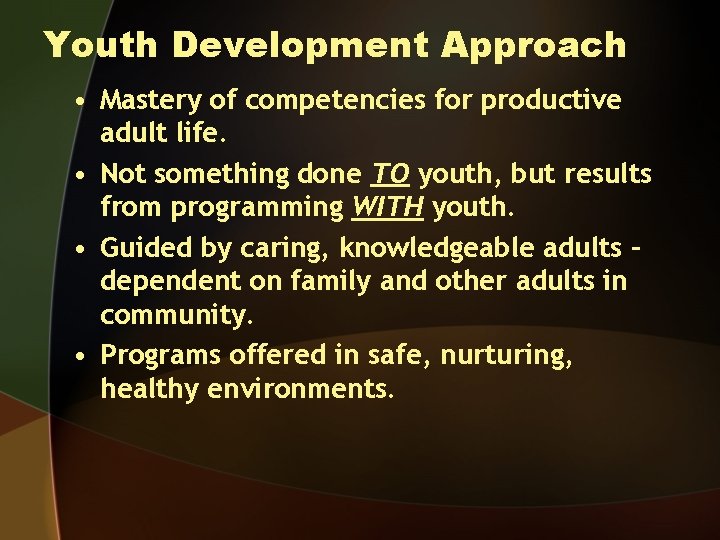 Youth Development Approach

• Mastery of competencies for productive adult life.

• Not something done TO youth, but results from programming WITH youth.

• Guided by caring, knowledgeable adults – dependent on family and other adults in community.

• Programs offered in safe, nurturing, healthy environments.